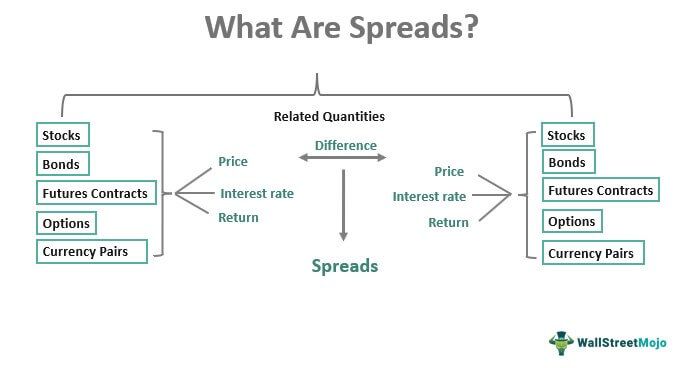 What Are Spreads?

Related Quantities

Stocks
Bonds
Futures Contracts
Options
Currency Pairs

Price
Interest rate
Return

Difference

Spreads

Price
Interest rate
Return

Stocks
Bonds
Futures Contracts
Options
Currency Pairs

WallStreetMojo